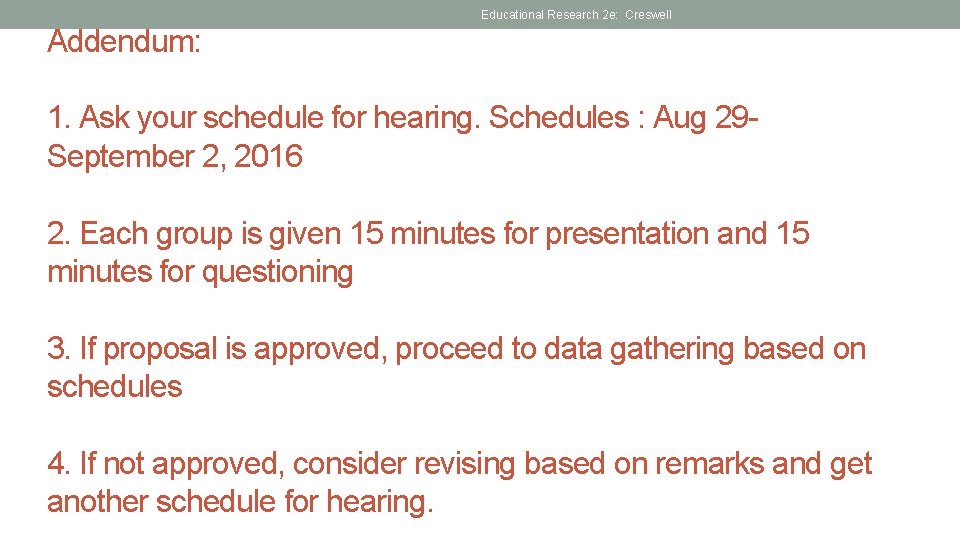 Educational Research 2e: Creswell

Addendum:

1. Ask your schedule for hearing. Schedules : Aug 29-September 2, 2016

2. Each group is given 15 minutes for presentation and 15 minutes for questioning

3. If proposal is approved, proceed to data gathering based on schedules

4. If not approved, consider revising based on remarks and get another schedule for hearing.